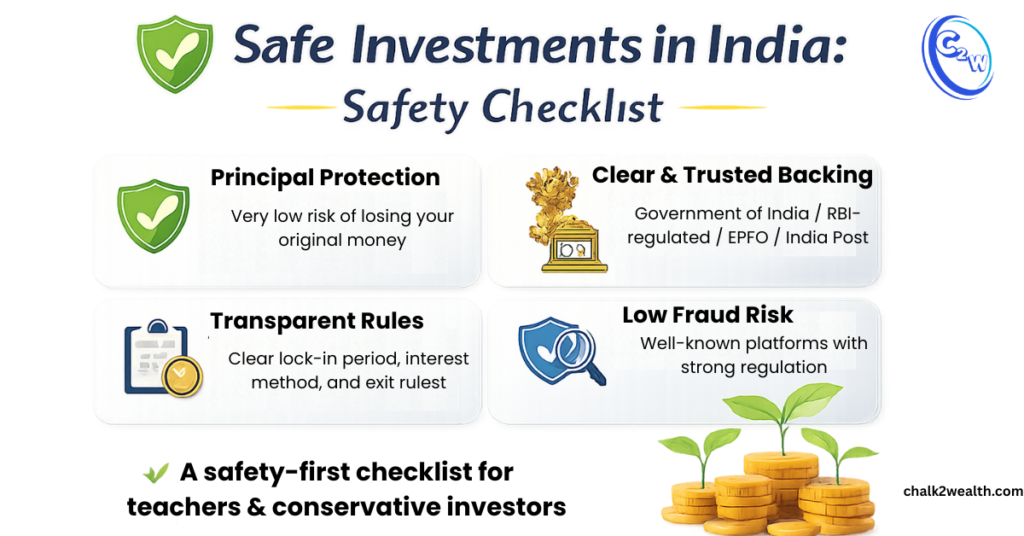 Safe Investments in India:
Safety Checklist

C2W

Principal Protection
Very low risk of losing your original money

Clear & Trusted Backing
Government of India / RBI-regulated / EPFO / India Post

Transparent Rules
Clear lock-in period, interest method, and exit rulest

Low Fraud Risk
Well-known platforms with strong regulation

A safety-first checklist for teachers & conservative investors

chalk2wealth.com